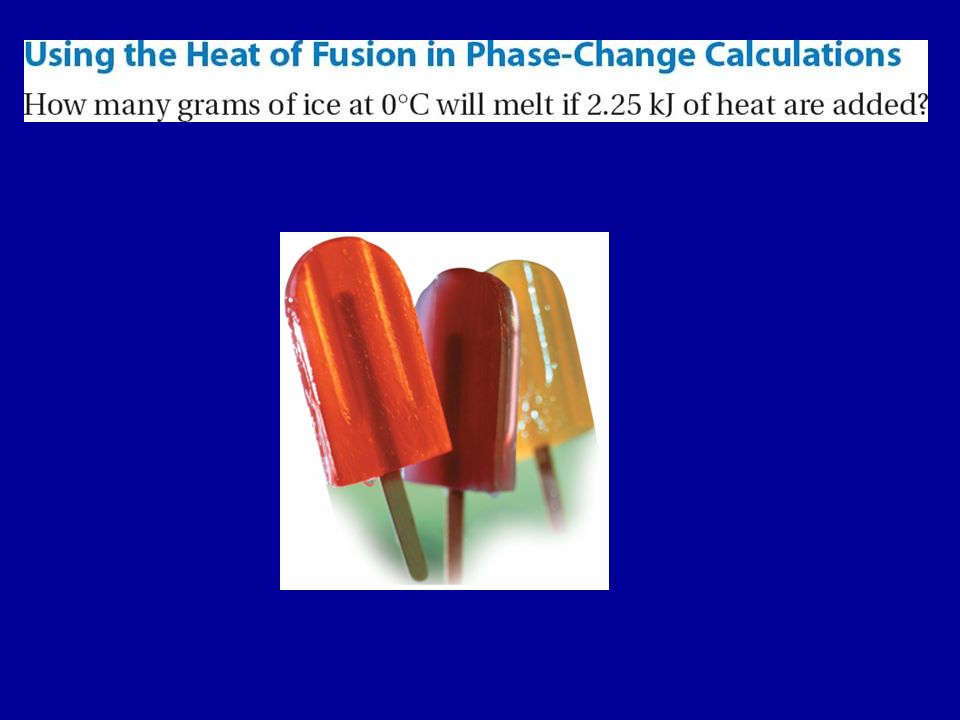 Using the Heat of Fusion in Phase-Change Calculations

How many grams of ice at 0°C will melt if 2.25 kJ of heat are added?